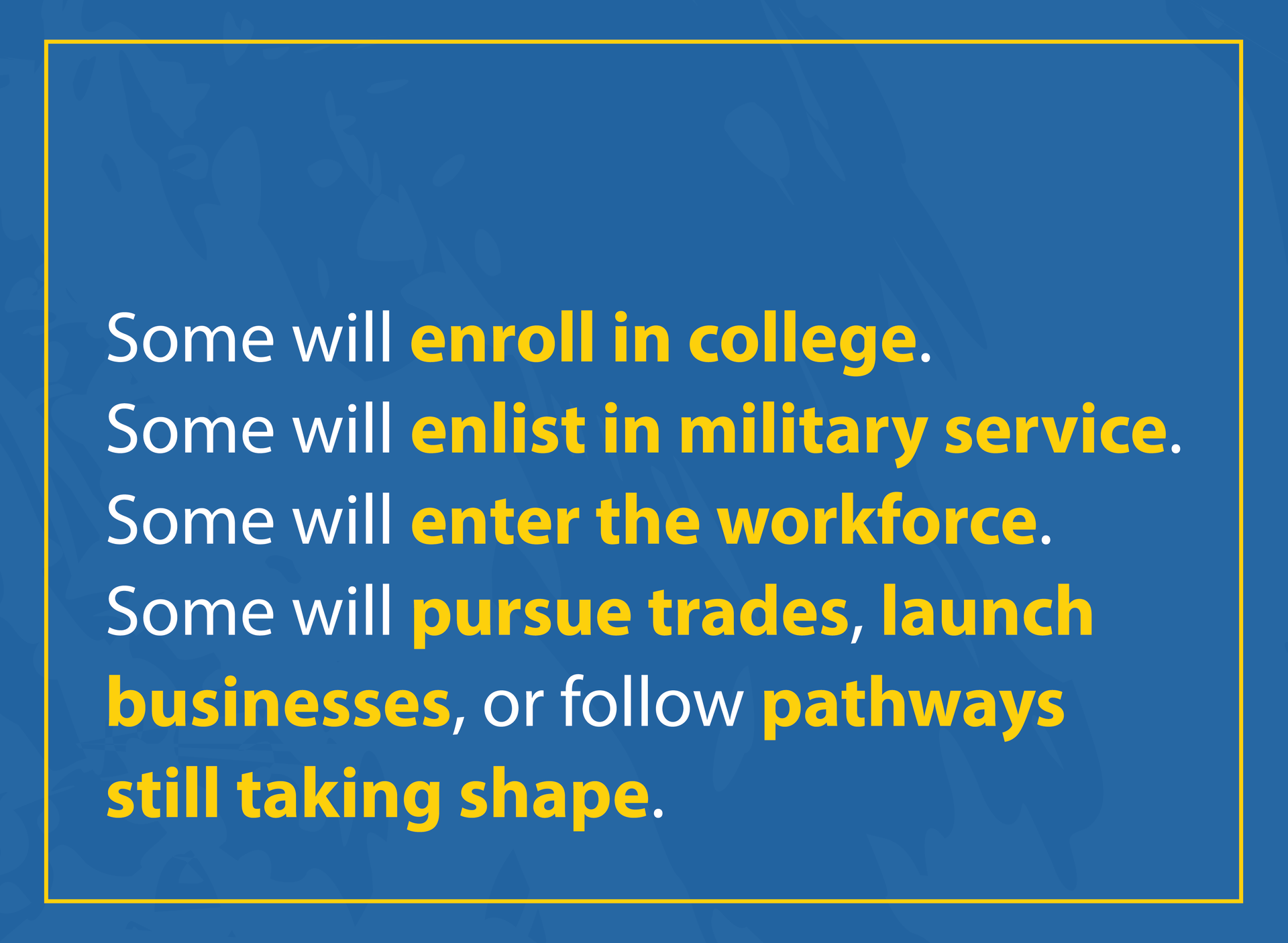 Some will enroll in college.
Some will enlist in military service.
Some will enter the workforce.
Some will pursue trades, launch businesses, or follow pathways still taking shape.